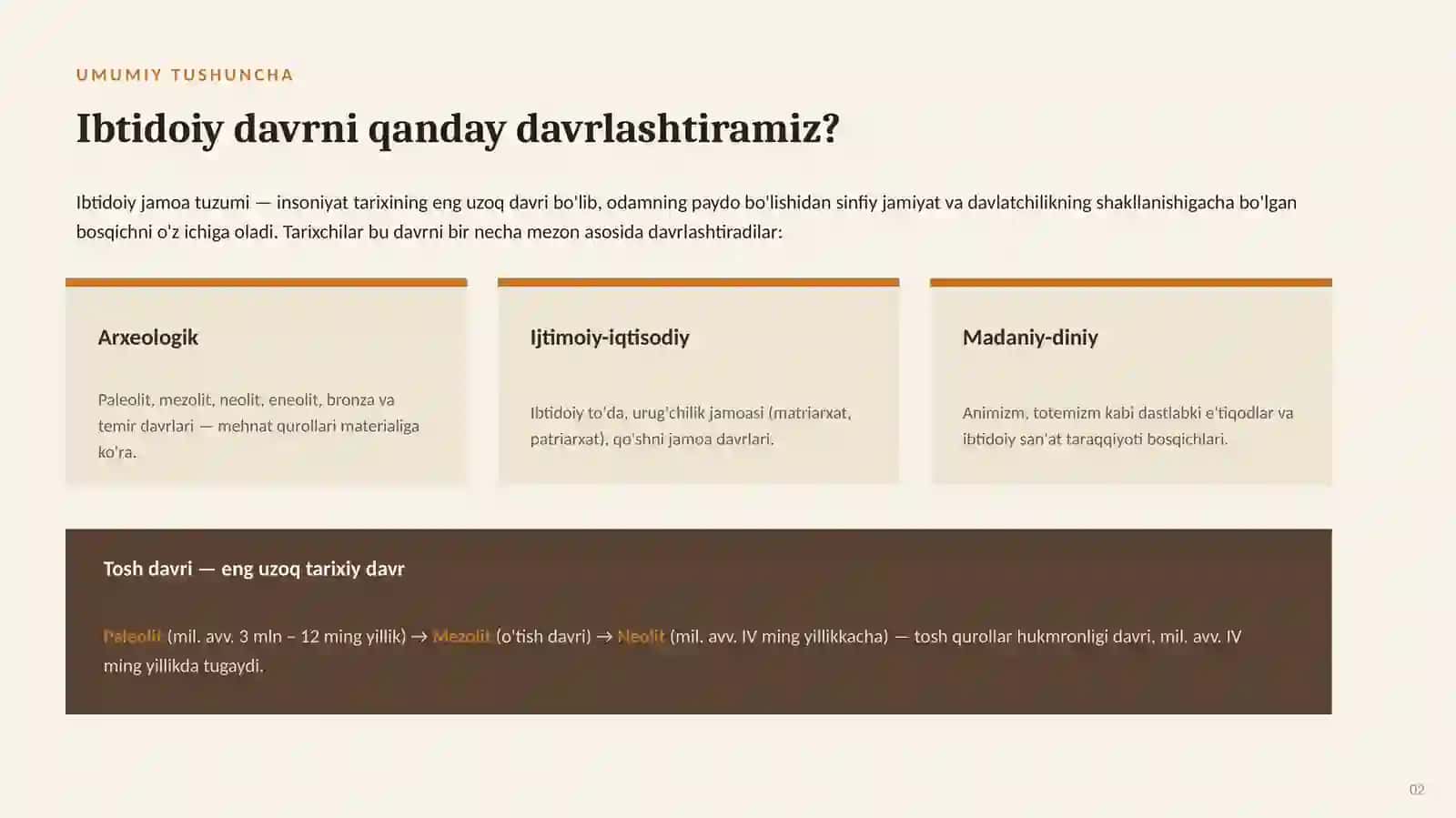 UMUMIY TUSHUNCHA

Ibtidoiy davrni qanday davrlashtiramiz?

Ibtidoiy jamoa tuzumi — insoniyat tarixining eng uzoq davri bo'lib, odamning paydo bo'lishidan sinfiy jamiyat va davlatchilikning shakllanishigacha bo'lgan bosqichni o'z ichiga oladi. Tarixchilar bu davrni bir necha mezon asosida davrlashtiradilar:

Arxeologik

Paleolit, mezolit, neolit, eneolit, bronza va temir davrlari — mehnat qurollari materialiga ko'ra.

Ijtimoiy-iqtisodiy

Ibtidoiy to'da, urug'chilik jamoasi (matriarxat, patriarxat), qo'shni jamoa davrlari.

Madaniy-diniy

Animizm, totemizm kabi dastlabki e'tiqodlar va ibtidoiy san'at taraqqiyoti bosqichlari.

Tosh davri — eng uzoq tarixiy davr

Paleolit (mil. avv. 3 mln – 12 ming yillik) → Mezolit (o'tish davri) → Neolit (mil. avv. IV ming yillikkacha) — tosh qurollar hukmronligi davri, mil. avv. IV ming yillikda tugaydi.

02